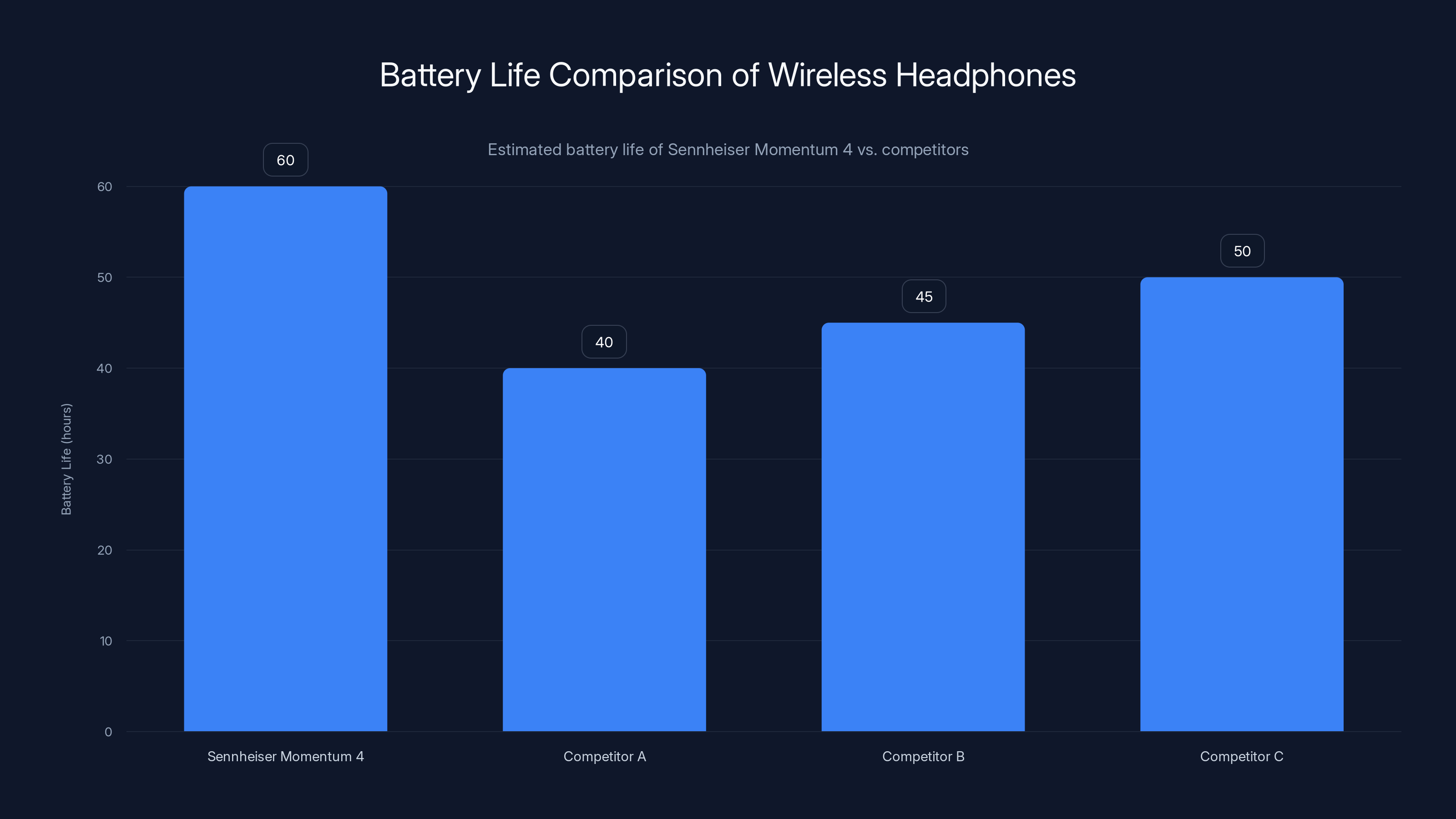 Battery Life Comparison of Wireless Headphones

Estimated battery life of Sennheiser Momentum 4 vs. competitors

Battery Life (hours)

60
50
40
30
20
10
0

60
40
45
50

Sennheiser Momentum 4
Competitor A
Competitor B
Competitor C